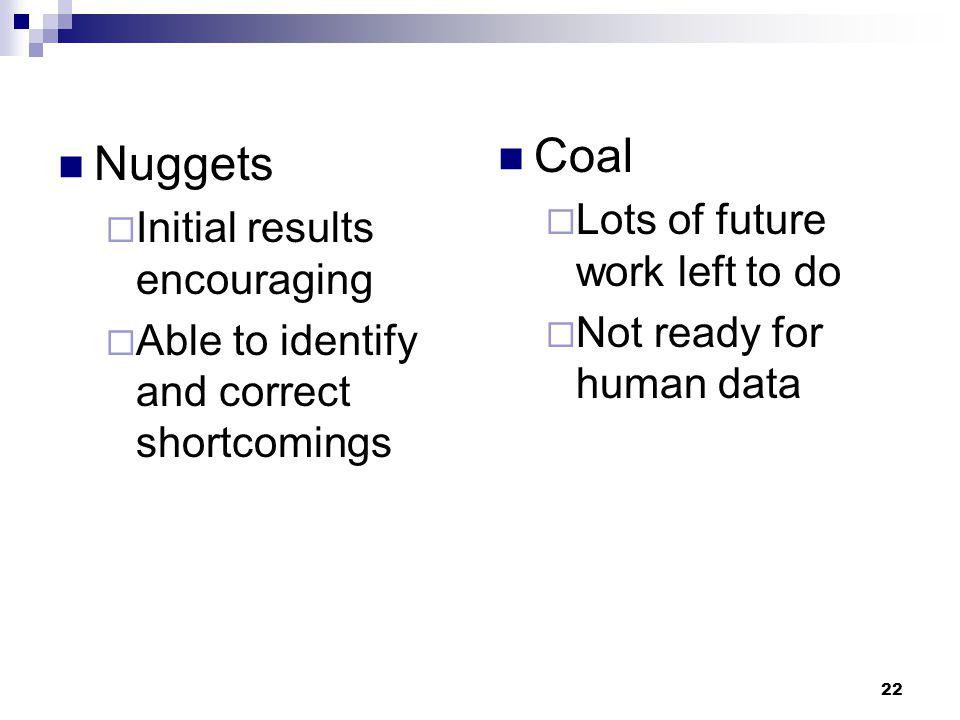 Nuggets

Initial results encouraging

Able to identify and correct shortcomings

Coal

Lots of future work left to do

Not ready for human data

22